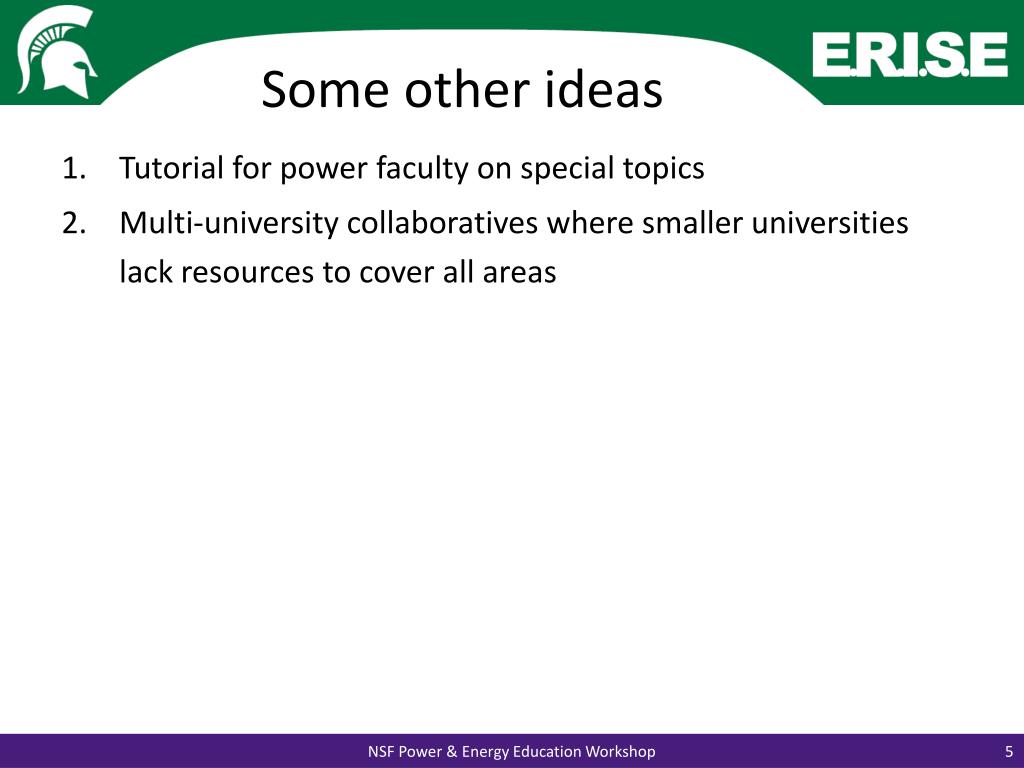 E.R.I.S.E

Some other ideas

1. Tutorial for power faculty on special topics
2. Multi-university collaboratives where smaller universities lack resources to cover all areas

NSF Power & Energy Education Workshop

5